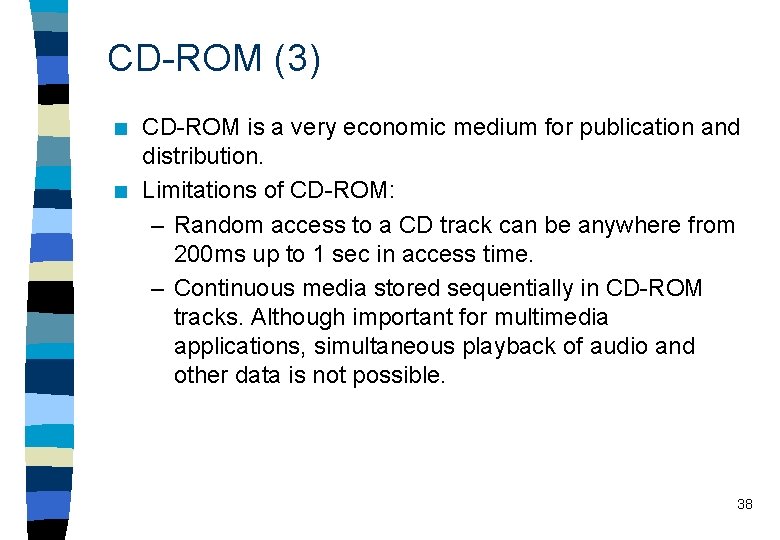 CD-ROM (3)

■ CD-ROM is a very economic medium for publication and distribution.

■ Limitations of CD-ROM:

– Random access to a CD track can be anywhere from 200ms up to 1 sec in access time.

– Continuous media stored sequentially in CD-ROM tracks. Although important for multimedia applications, simultaneous playback of audio and other data is not possible.

38